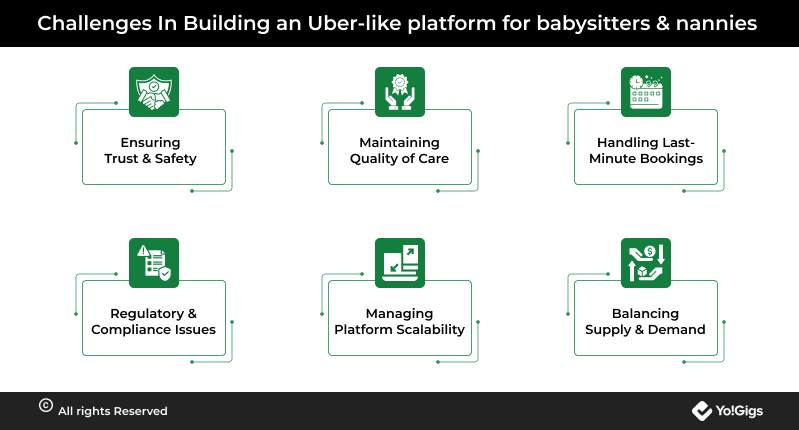 Challenges In Building an Uber-like platform for babysitters & nannies

Ensuring Trust & Safety

Maintaining Quality of Care

Handling Last-Minute Bookings

Regulatory & Compliance Issues

Managing Platform Scalability

Balancing Supply & Demand

© All rights Reserved

Yo!Gigs